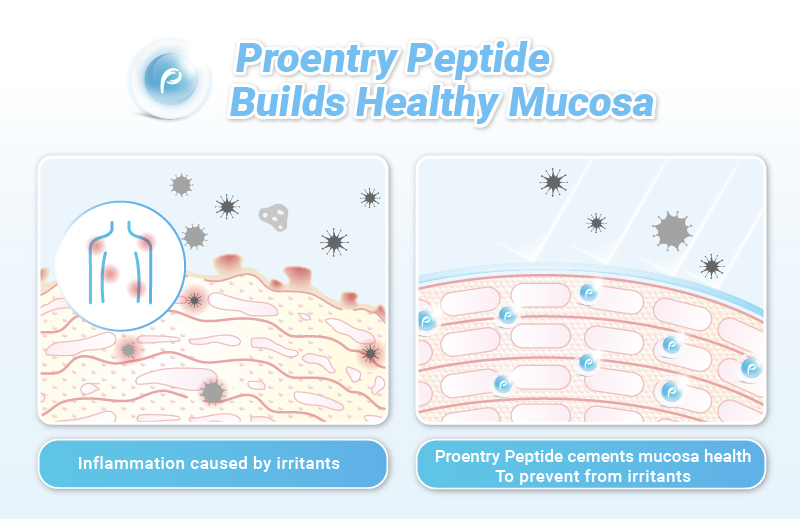 Proentry Peptide
Builds Healthy Mucosa

Inflammation caused by irritants

Proentry Peptide cements mucosa health
To prevent from irritants